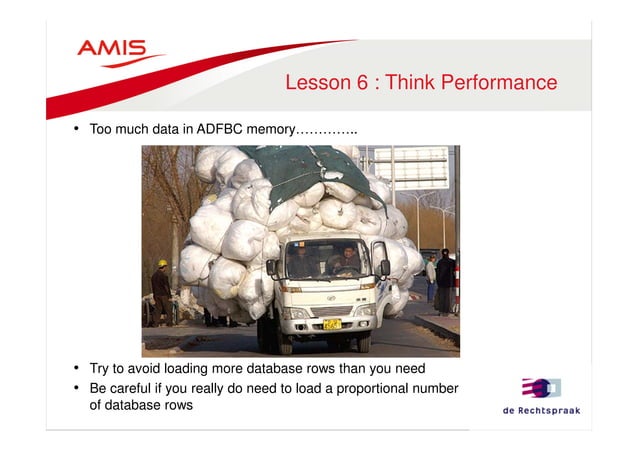 AMIS

Lesson 6 : Think Performance

• Too much data in ADFBC memory…………..

• Try to avoid loading more database rows than you need
• Be careful if you really do need to load a proportional number of database rows

de Rechtspraak